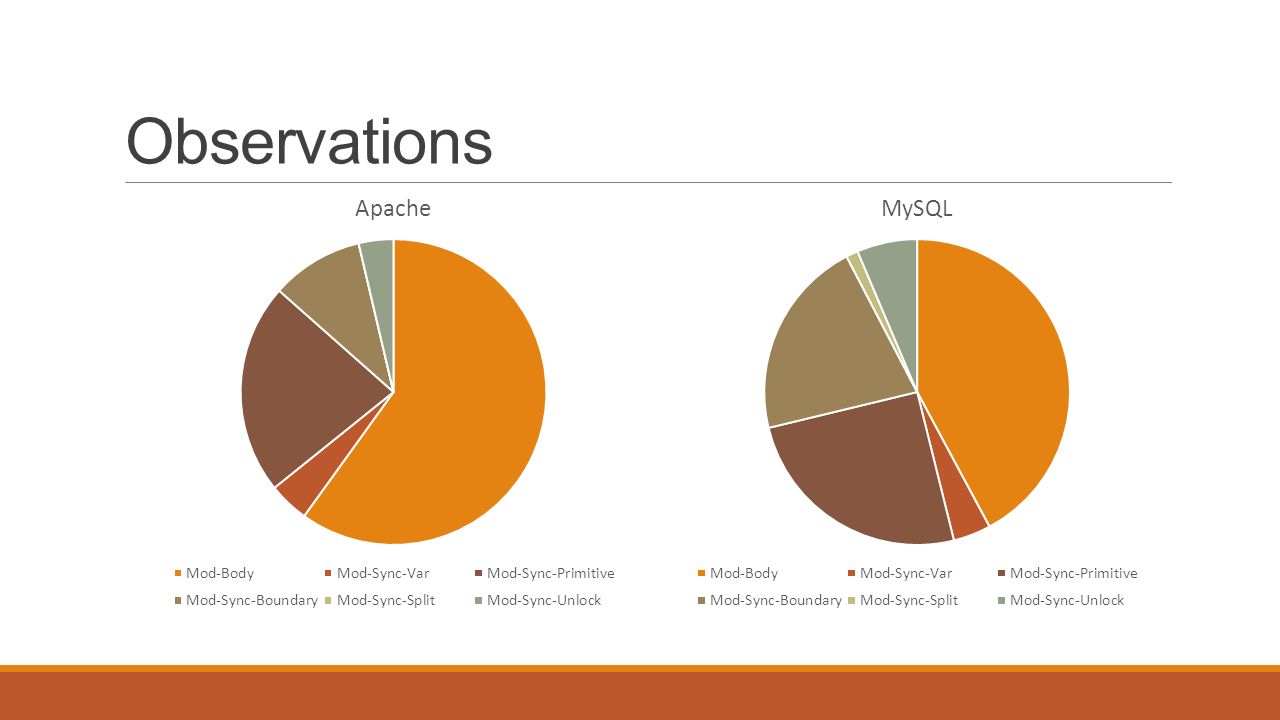 Observations

Apache

Mod-Body
Mod-Sync-Var
Mod-Sync-Primitive
Mod-Sync-Boundary
Mod-Sync-Split
Mod-Sync-Unlock

MySQL

Mod-Body
Mod-Sync-Var
Mod-Sync-Primitive
Mod-Sync-Boundary
Mod-Sync-Split
Mod-Sync-Unlock